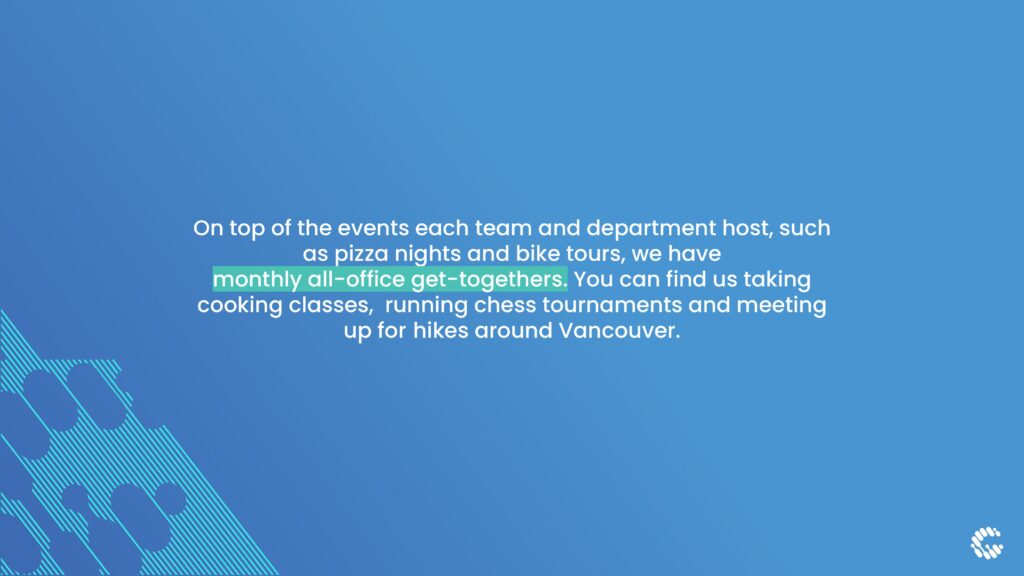 On top of the events each team and department host, such as pizza nights and bike tours, we have monthly all-office get-togethers. You can find us taking cooking classes,  running chess tournaments and meeting up for hikes around Vancouver.